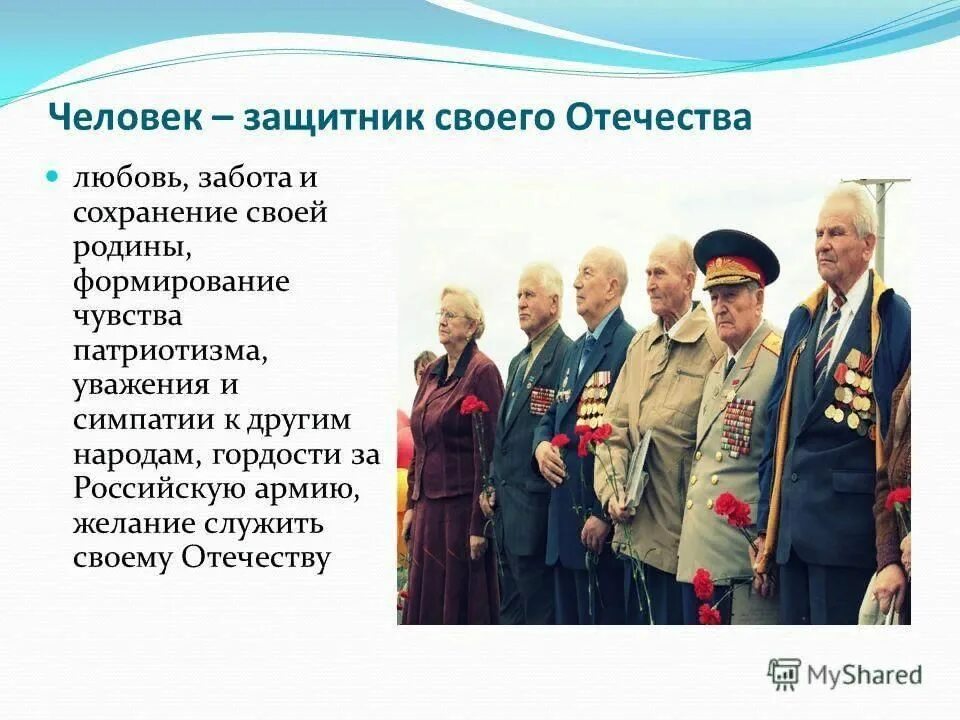 Человек – защитник своего Отечества

любовь, забота и сохранение своей родины, формирование чувства патриотизма, уважения и симпатии к другим народам, гордости за Российскую армию, желание служить своему Отечеству

MyShared